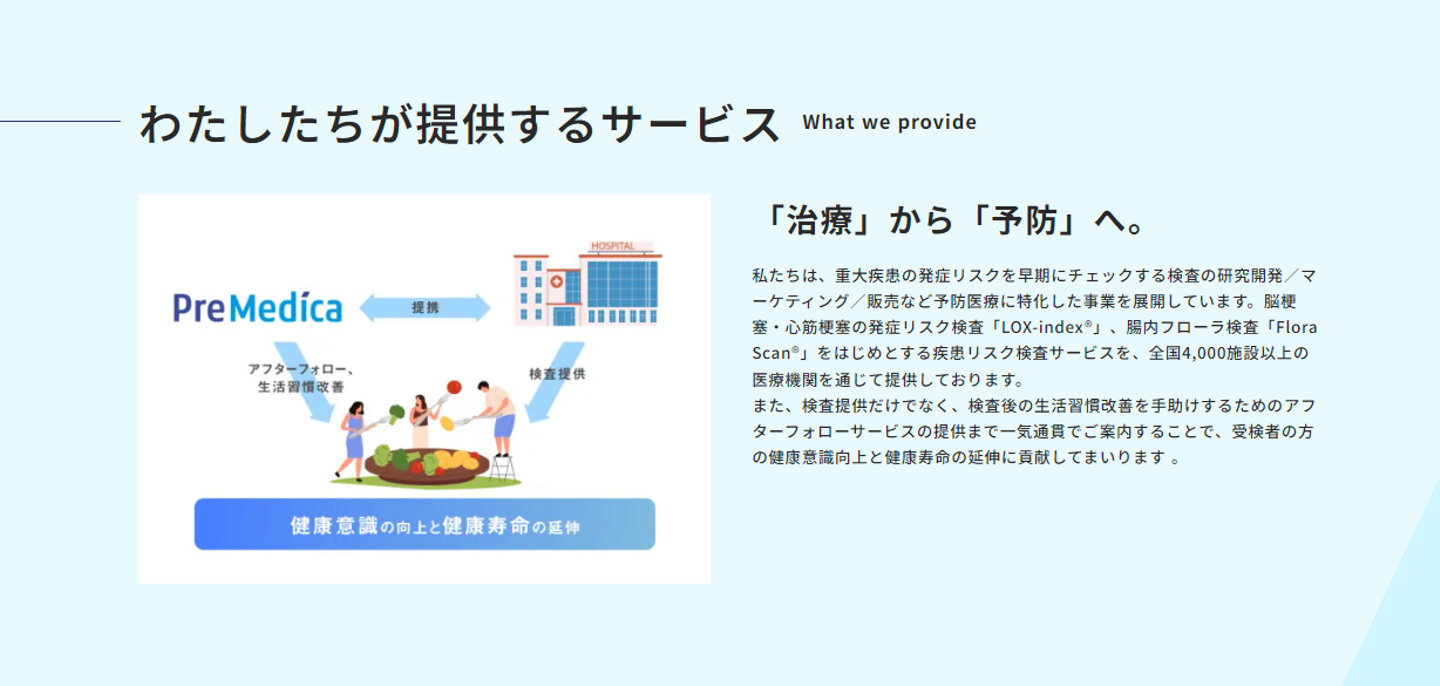 わたしたちが提供するサービス What we provide

PreMedica

提携

HOSPITAL

アフターフォロー、生活習慣改善

検査提供

健康意識の向上と健康寿命の延伸

「治療」から「予防」へ。

私たちは、重大疾患の発症リスクを早期にチェックする検査の研究開発／マーケティング／販売など予防医療に特化した事業を展開しています。脳梗塞・心筋梗塞の発症リスク検査「LOX-index®」、腸内フローラ検査「Flora Scan®」をはじめとする疾患リスク検査サービスを、全国4,000施設以上の医療機関を通じて提供しております。
また、検査提供だけでなく、検査後の生活習慣改善を手助けするためのアフターフォローサービスの提供まで一気通貫でご案内することで、受検者の方の健康意識向上と健康寿命の延伸に貢献してまいります 。